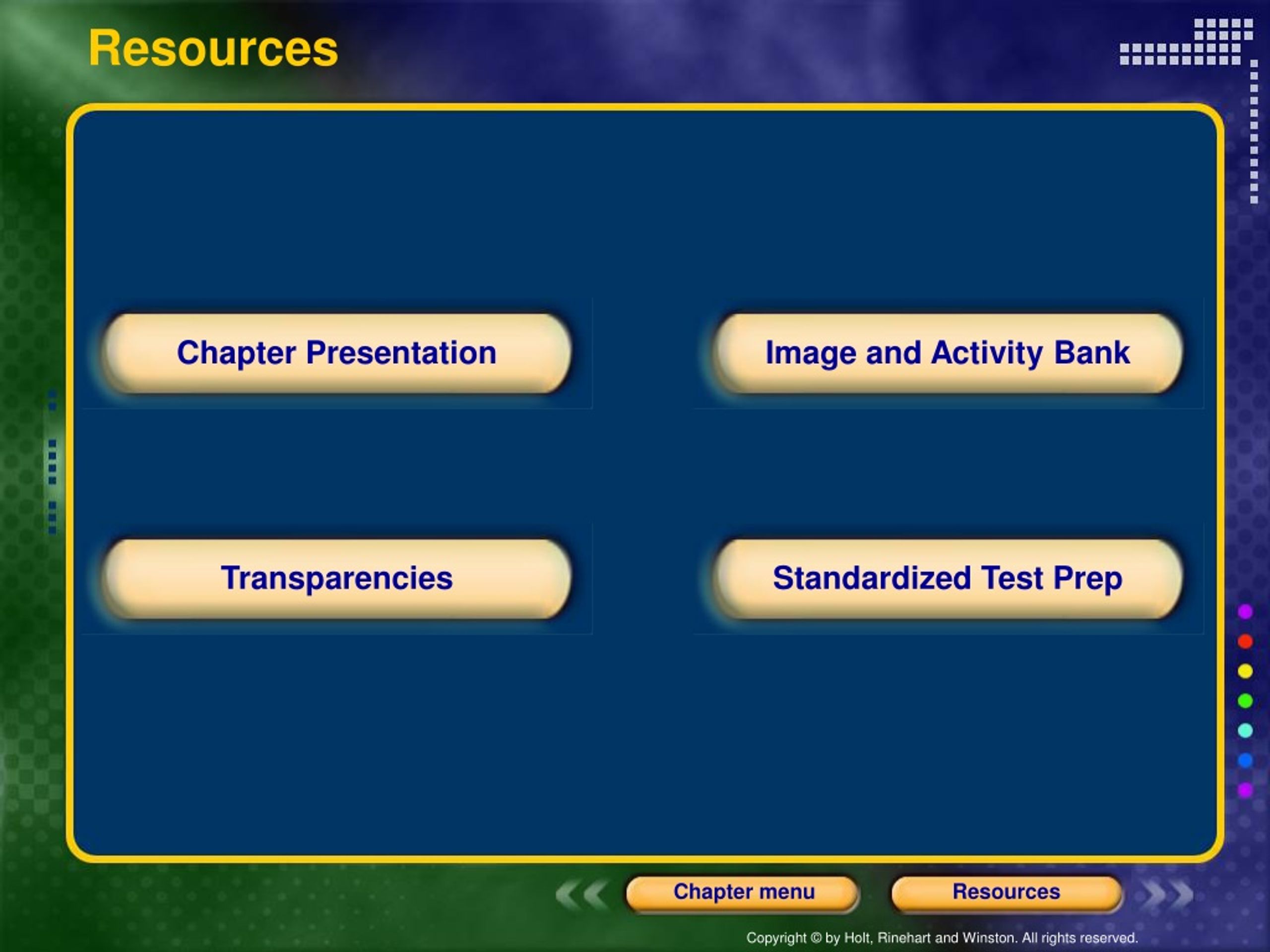 Resources

Chapter Presentation

Image and Activity Bank

Transparencies

Standardized Test Prep

Chapter menu

Resources

Copyright © by Holt, Rinehart and Winston. All rights reserved.